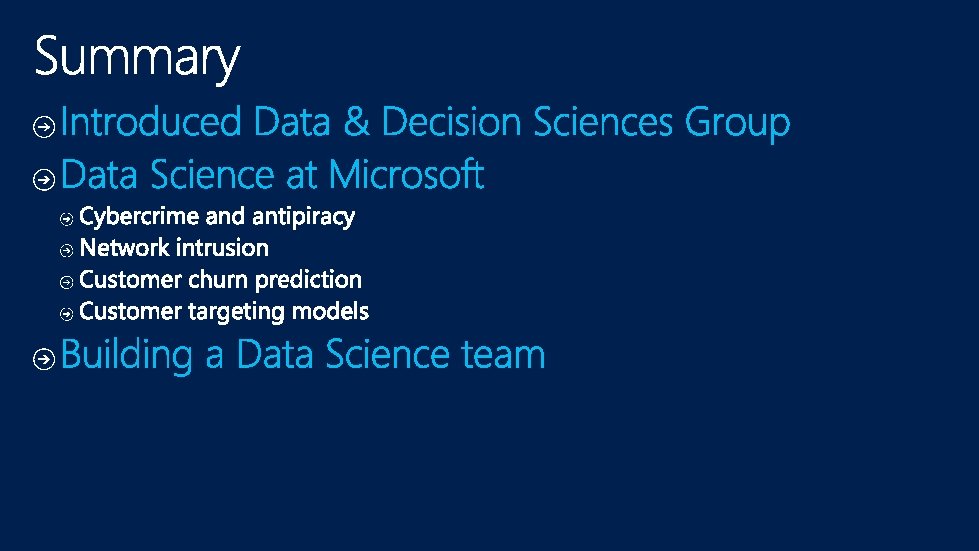 Summary

Introduced Data & Decision Sciences Group

Data Science at Microsoft

Cybercrime and antipiracy

Network intrusion

Customer churn prediction

Customer targeting models

Building a Data Science team